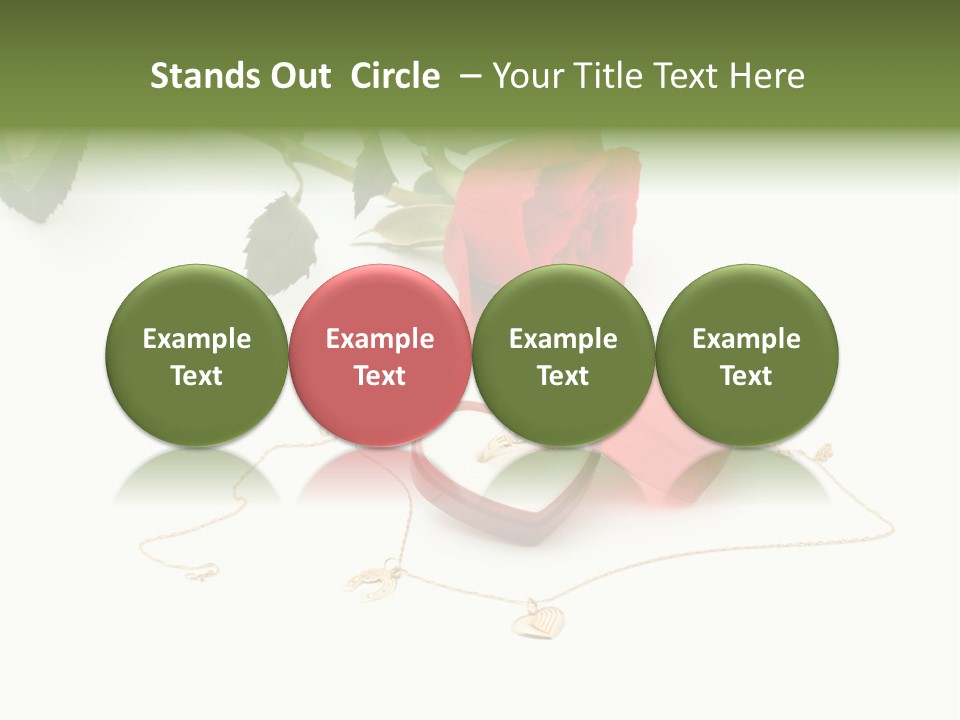 Stands Out Circle – Your Title Text Here

Example Text

Example Text

Example Text

Example Text